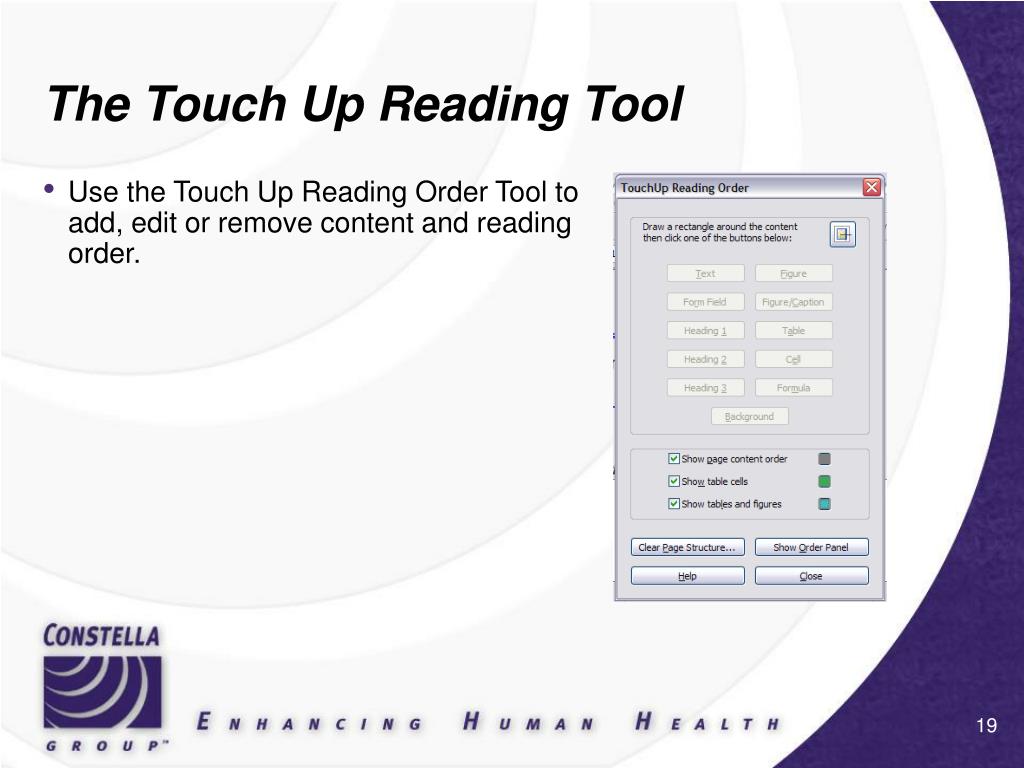 The Touch Up Reading Tool

• Use the Touch Up Reading Order Tool to add, edit or remove content and reading order.

TouchUp Reading Order

Draw a rectangle around the content then click one of the buttons below:

Text
Figure
Form Field
Figure/Caption
Heading 1
Table
Heading 2
Cell
Heading 3
Formula
Background

Show page content order
Show table cells
Show tables and figures

Clear Page Structure...
Show Order Panel
Help
Close

CONSTELLA GROUP™

ENHANCING HUMAN HEALTH

19